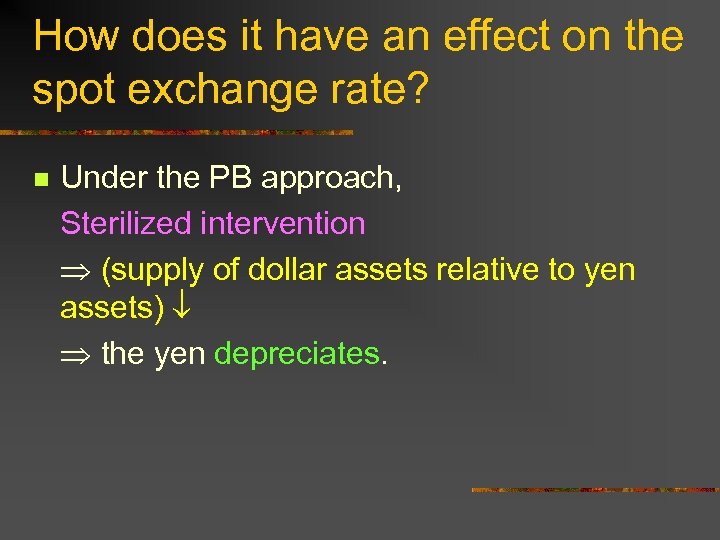 How does it have an effect on the spot exchange rate?

Under the PB approach,
Sterilized intervention
$\Rightarrow$ (supply of dollar assets relative to yen assets) $\downarrow$
$\Rightarrow$ the yen depreciates.